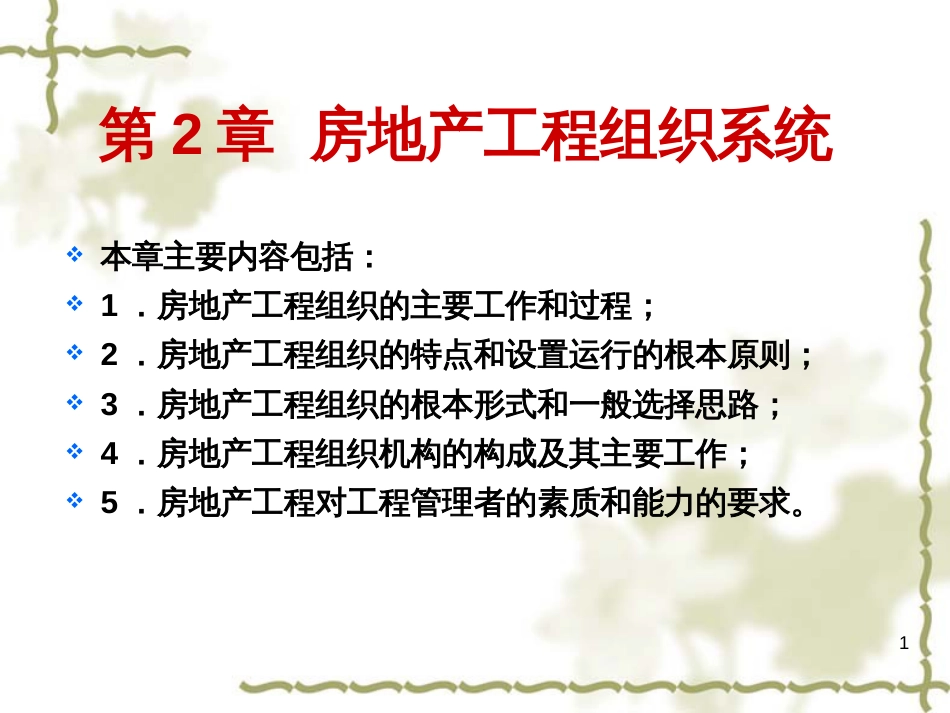 第 2 章 房地产工程组织系统

本章主要内容包括：

1 ．房地产工程组织的主要工作和过程；

2 ．房地产工程组织的特点和设置运行的根本原则；

3 ．房地产工程组织的根本形式和一般选择思路；

4 ．房地产工程组织机构的构成及其主要工作；

5 ．房地产工程对工程管理者的素质和能力的要求。

1